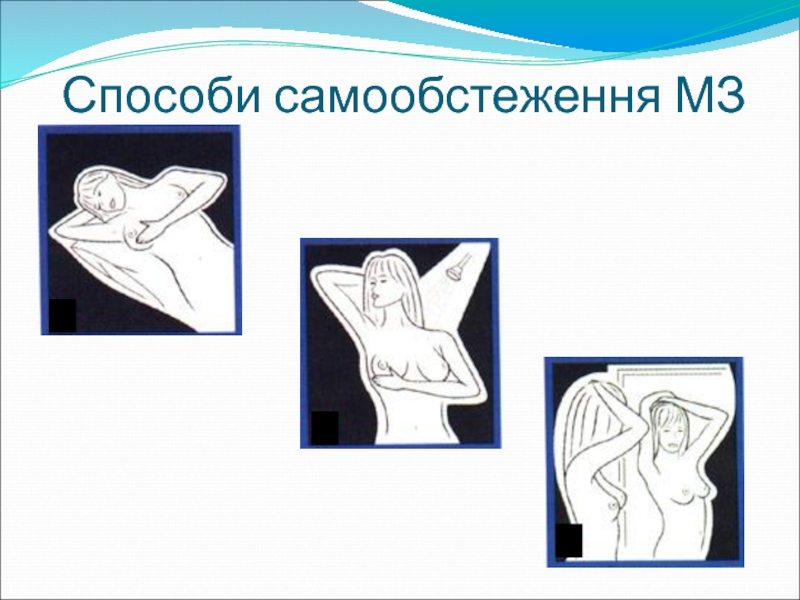 Способи самообстеження МЗ